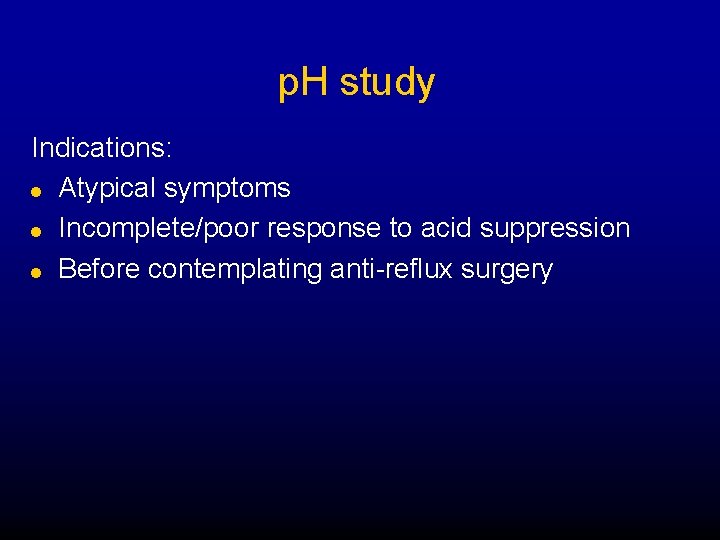 pH study

Indications:
- Atypical symptoms
- Incomplete/poor response to acid suppression
- Before contemplating anti-reflux surgery